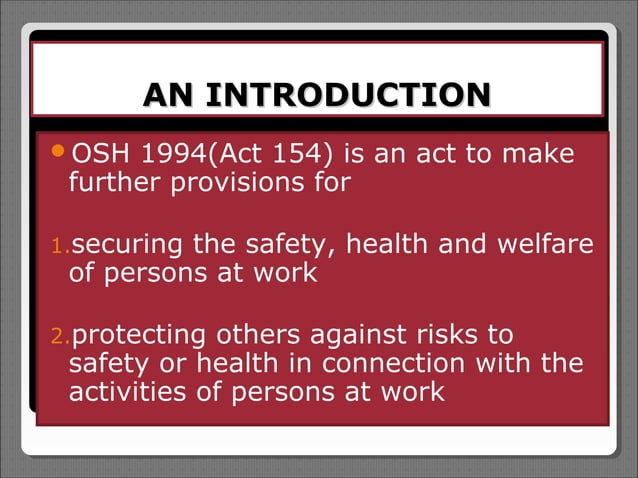 AN INTRODUCTION

• OSH 1994(Act 154) is an act to make further provisions for

1. securing the safety, health and welfare of persons at work

2. protecting others against risks to safety or health in connection with the activities of persons at work